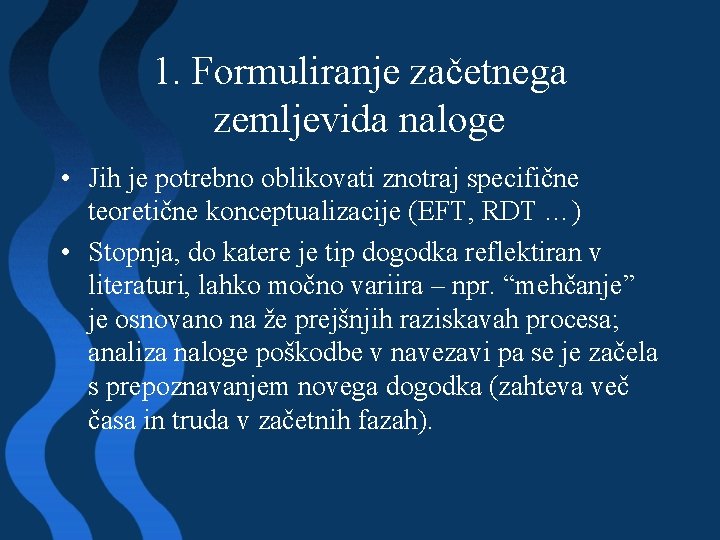 1. Formuliranje začetnega zemljevida naloge

• Jih je potrebno oblikovati znotraj specifične teoretične konceptualizacije (EFT, RDT …)

• Stopnja, do katere je tip dogodka reflektiran v literaturi, lahko močno variira – npr. “mehčanje” je osnovano na že prejšnjih raziskavah procesa; analiza naloge poškodbe v navezavi pa se je začela s prepoznavanjem novega dogodka (zahteva več časa in truda v začetnih fazah).